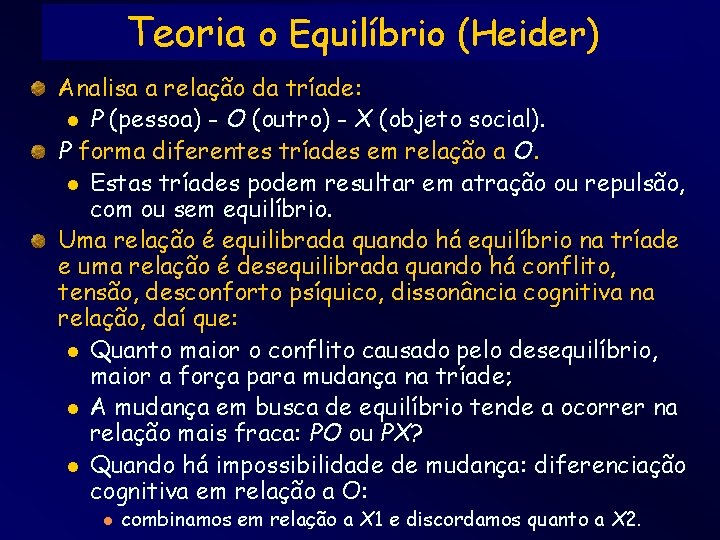 Teoria o Equilíbrio (Heider)

Analisa a relação da tríade:

P (pessoa) - O (outro) - X (objeto social).

P forma diferentes tríades em relação a O.

Estas tríades podem resultar em atração ou repulsão, com ou sem equilíbrio.

Uma relação é equilibrada quando há equilíbrio na tríade e uma relação é desequilibrada quando há conflito, tensão, desconforto psíquico, dissonância cognitiva na relação, daí que:

Quanto maior o conflito causado pelo desequilíbrio, maior a força para mudança na tríade;

A mudança em busca de equilíbrio tende a ocorrer na relação mais fraca: PO ou PX?

Quando há impossibilidade de mudança: diferenciação cognitiva em relação a O:

combinamos em relação a X1 e discordamos quanto a X2.